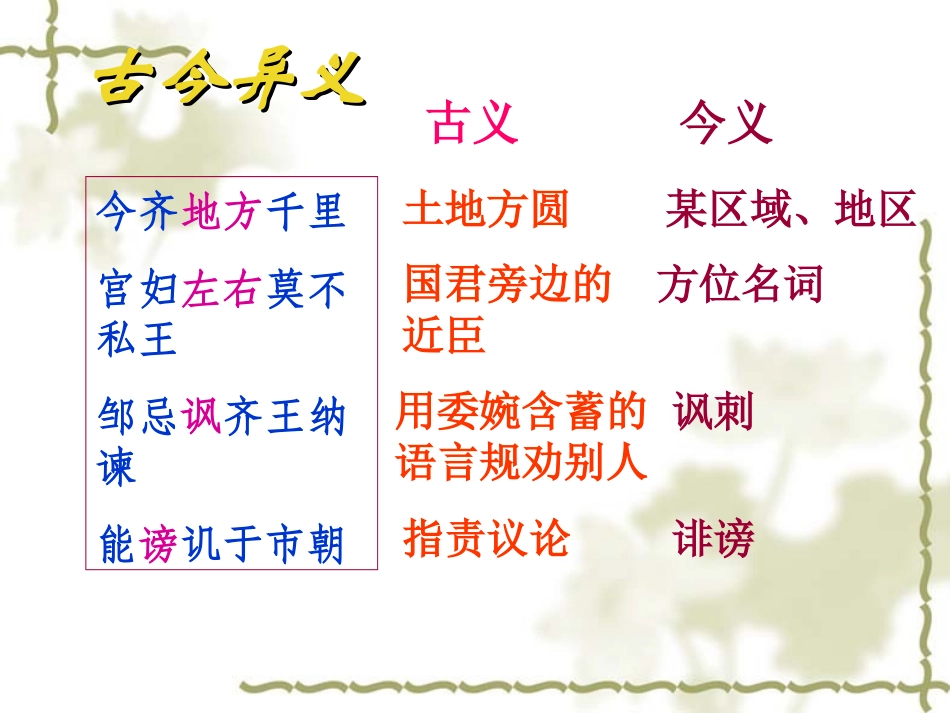 古今异义

| | 古义 | 今义 |
|---|---|---|
| 今齐地方千里 | 土地方圆 | 某区域、地区 |
| 宫妇左右莫不私王 | 国君旁边的近臣 | 方位名词 |
| 邹忌讽齐王纳谏 | 用委婉含蓄的语言规劝别人 | 讽刺 |
| 能谤讥于市朝 | 指责议论 | 诽谤 |